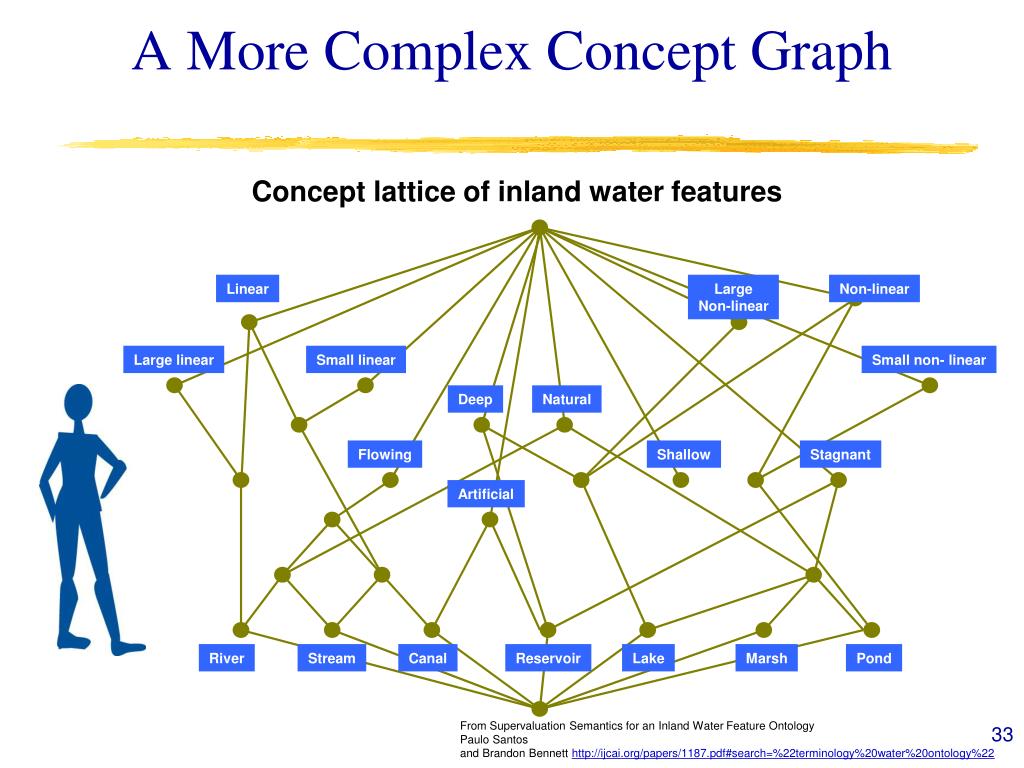 A More Complex Concept Graph

Concept lattice of inland water features

Linear

Large Non-linear

Non-linear

Large linear

Small linear

Small non- linear

Deep

Natural

Flowing

Shallow

Stagnant

Artificial

River

Stream

Canal

Reservoir

Lake

Marsh

Pond

From Supervaluation Semantics for an Inland Water Feature Ontology
Paulo Santos
and Brandon Bennett http://ijcai.org/papers/1187.pdf#search=%22terminology%20water%20ontology%22

33